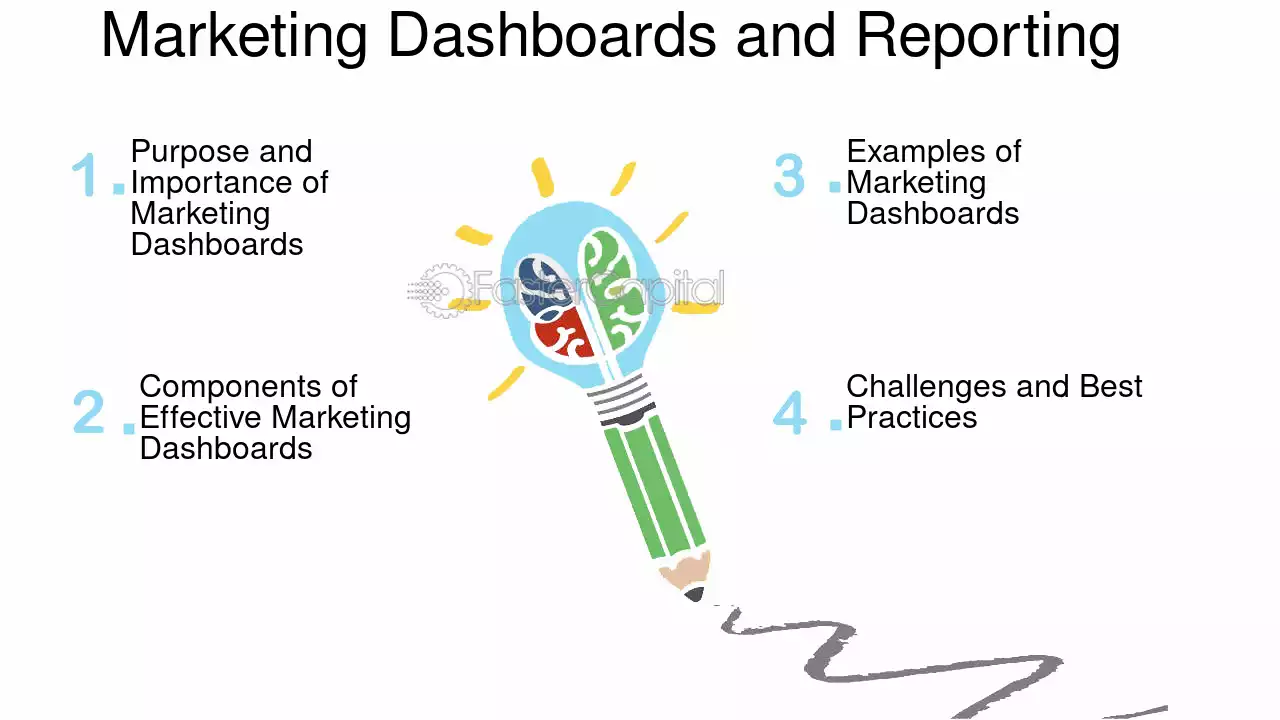 Marketing Dashboards and Reporting

1. Purpose and Importance of Marketing Dashboards

2. Components of Effective Marketing Dashboards

3. Examples of Marketing Dashboards

4. Challenges and Best Practices

FasterCapital